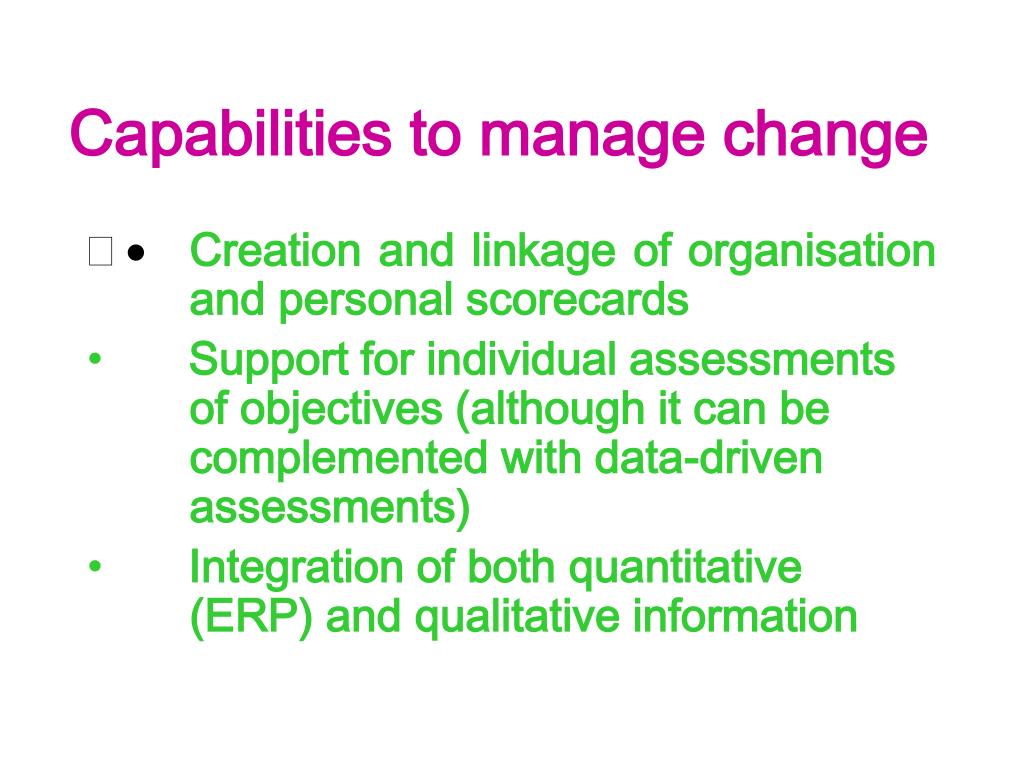 Capabilities to manage change

 • Creation and linkage of organisation and personal scorecards
• Support for individual assessments of objectives (although it can be complemented with data-driven assessments)
• Integration of both quantitative (ERP) and qualitative information